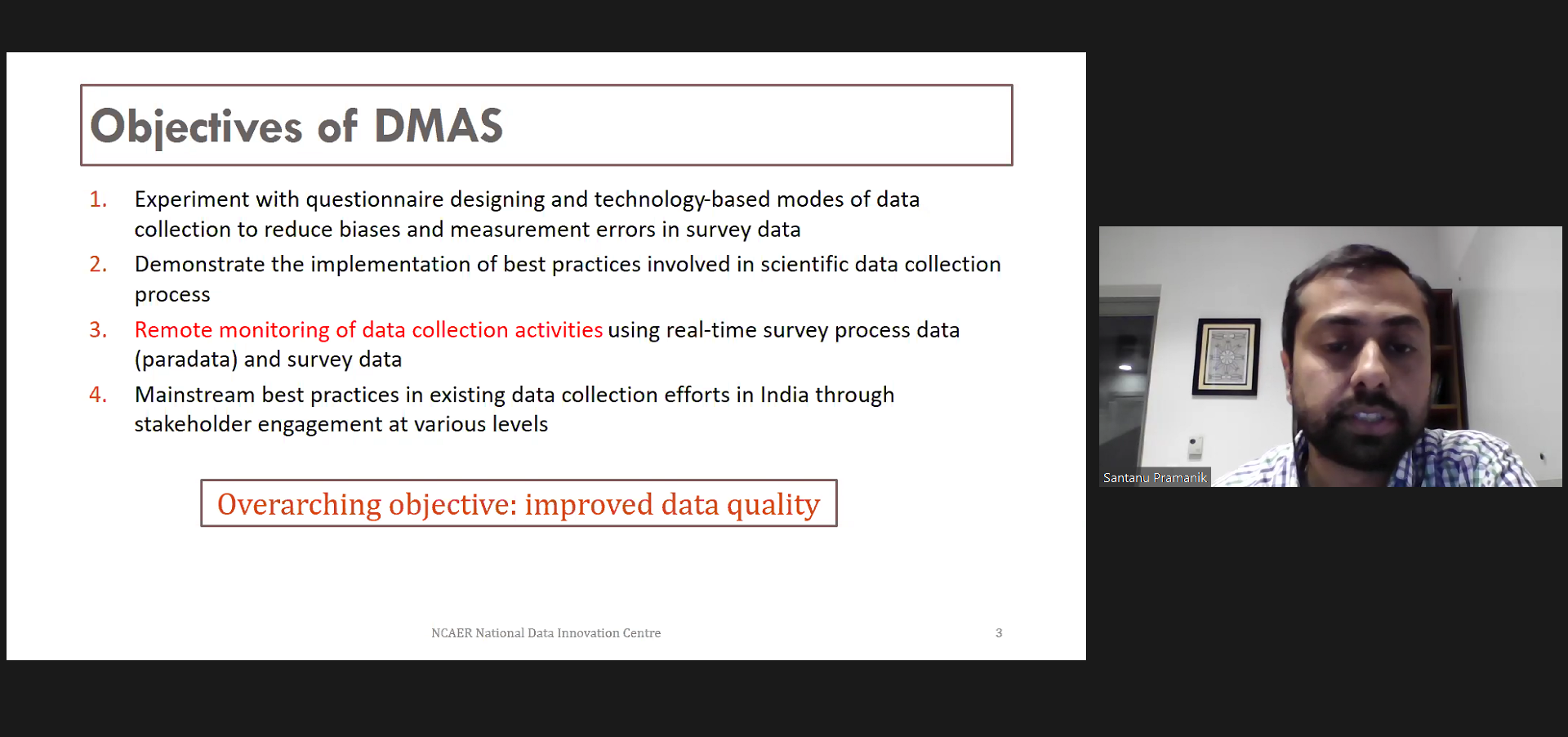 Objectives of DMAS

1. Experiment with questionnaire designing and technology-based modes of data collection to reduce biases and measurement errors in survey data
2. Demonstrate the implementation of best practices involved in scientific data collection process
3. Remote monitoring of data collection activities using real-time survey process data (paradata) and survey data
4. Mainstream best practices in existing data collection efforts in India through stakeholder engagement at various levels

Overarching objective: improved data quality

NCAER National Data Innovation Centre

3

Santanu Pramanik